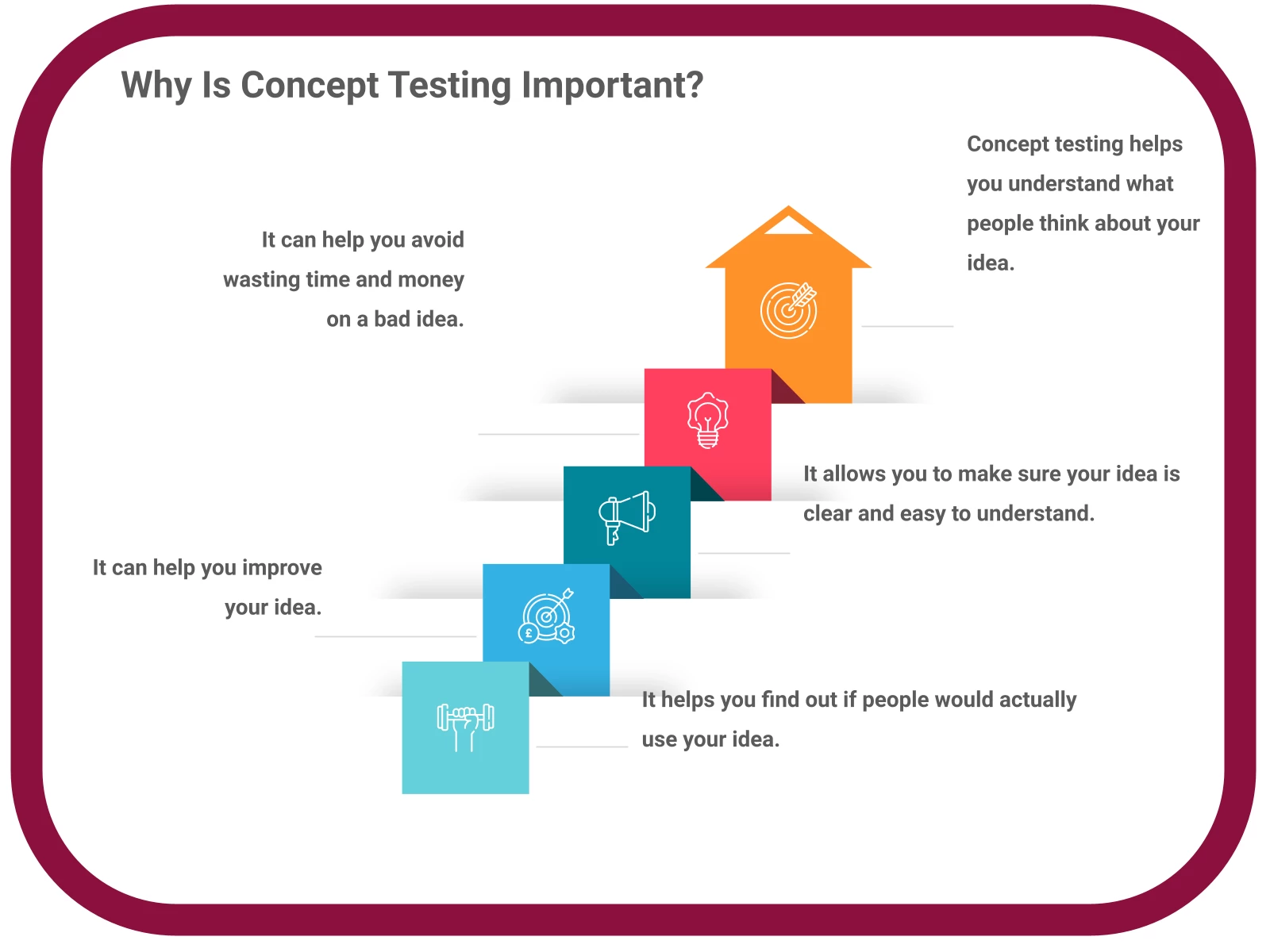 Why Is Concept Testing Important?

Concept testing helps you understand what people think about your idea.

It can help you avoid wasting time and money on a bad idea.

It allows you to make sure your idea is clear and easy to understand.

It can help you improve your idea.

It helps you find out if people would actually use your idea.